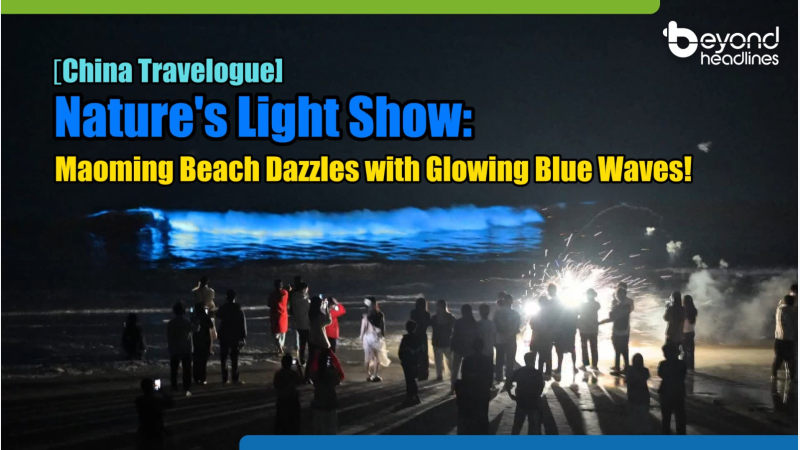 beyond headlines

[China Travelogue]

Nature's Light Show:

Maoming Beach Dazzles with Glowing Blue Waves!